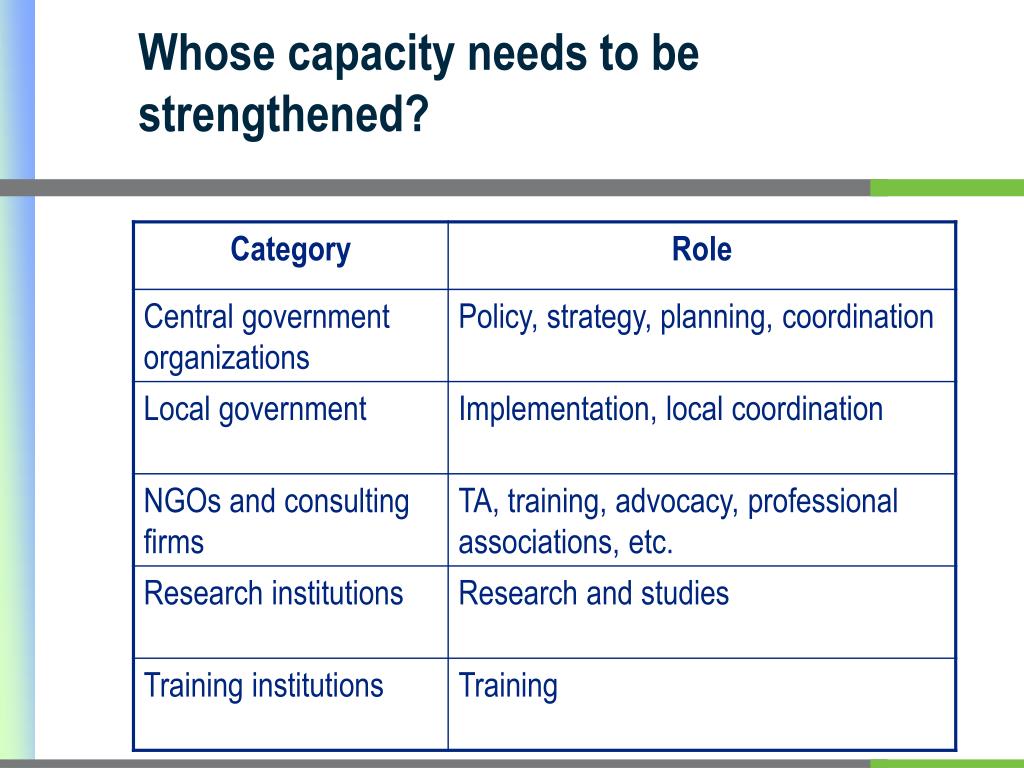 Whose capacity needs to be strengthened?

| Category | Role |
|---|---|
| Central government organizations | Policy, strategy, planning, coordination |
| Local government | Implementation, local coordination |
| NGOs and consulting firms | TA, training, advocacy, professional associations, etc. |
| Research institutions | Research and studies |
| Training institutions | Training |